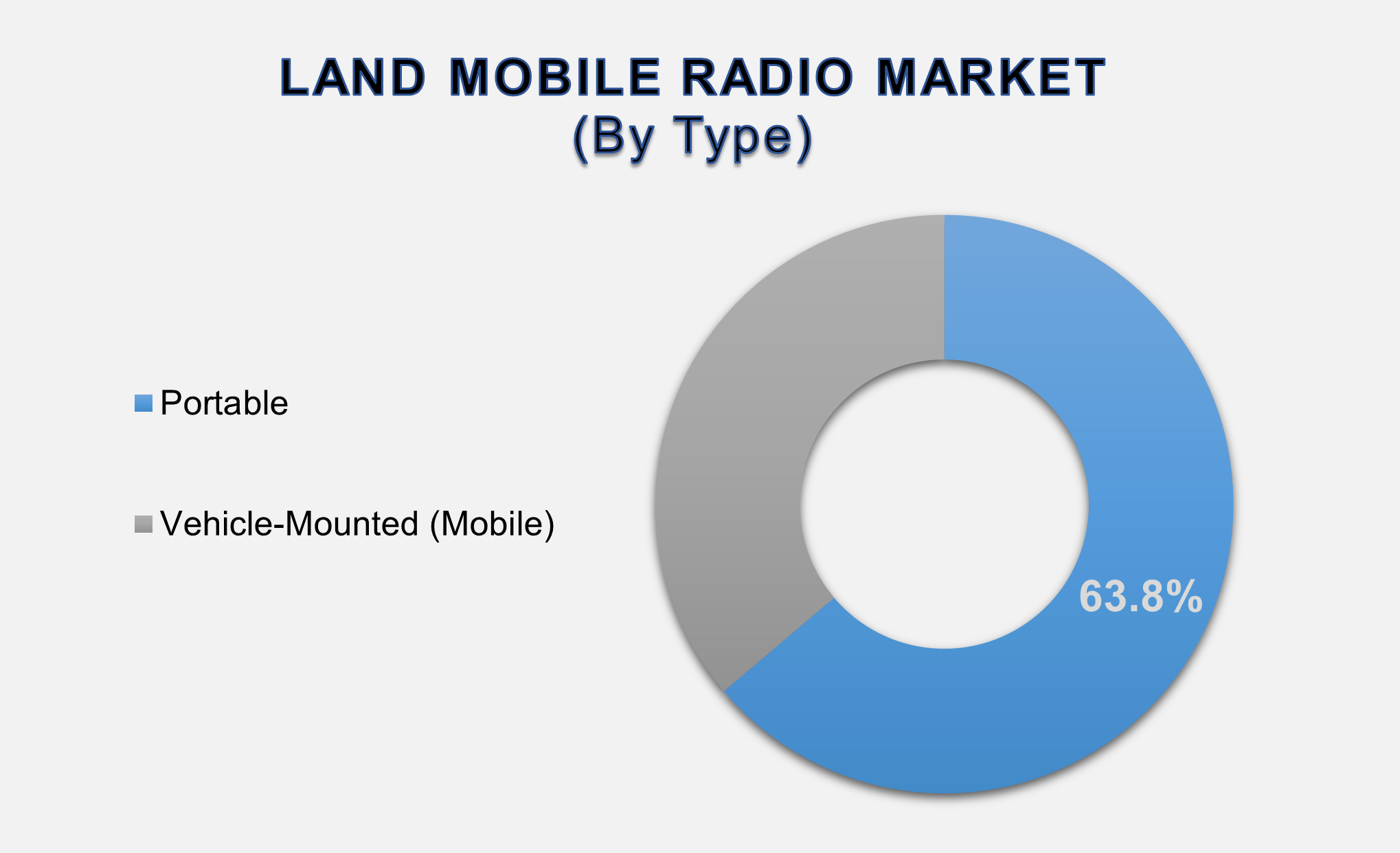 LAND MOBILE RADIO MARKET
(By Type)

Portable

Vehicle-Mounted (Mobile)

63.8%